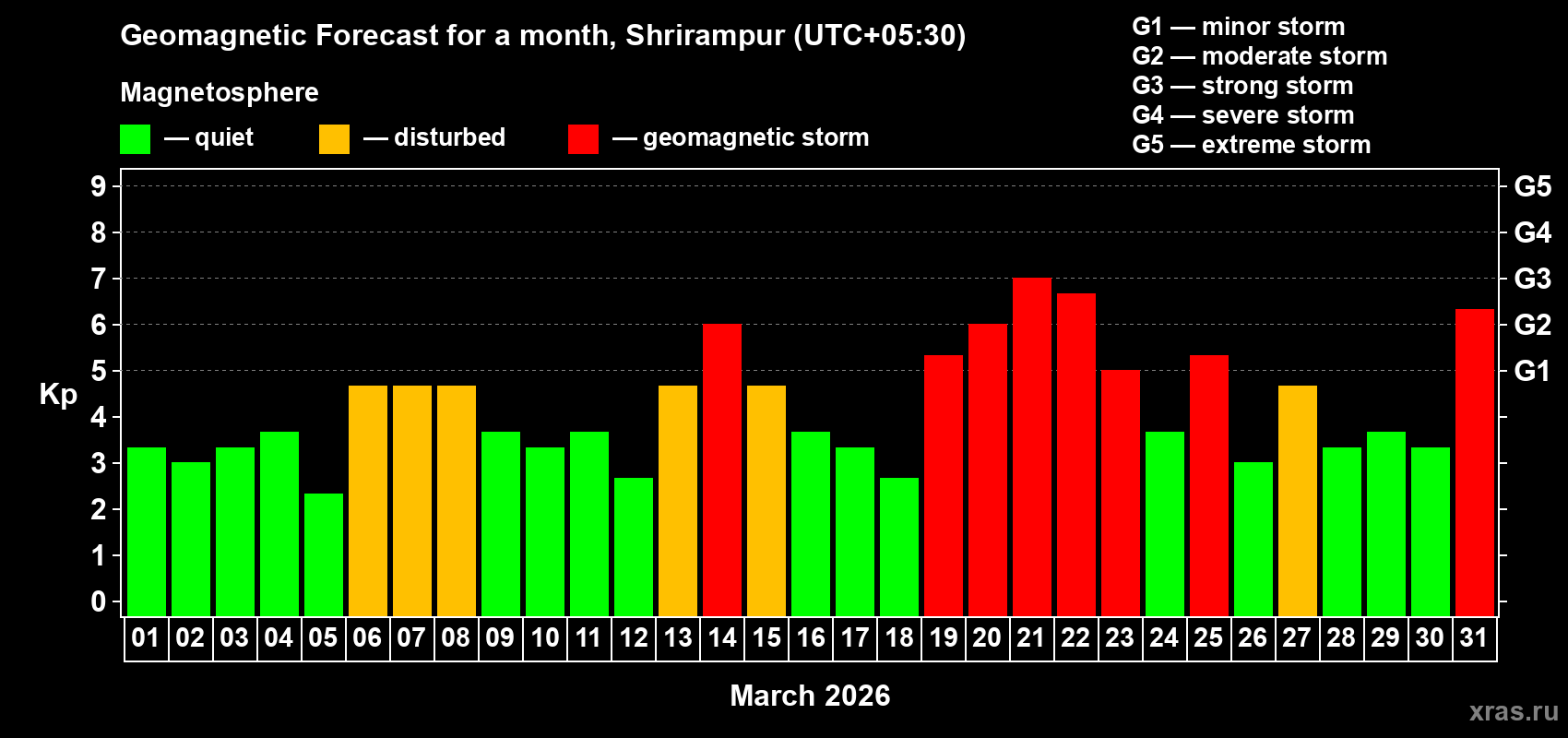 Geomagnetic Forecast for a month, Shrirampur (UTC+05:30)

Magnetosphere

— quiet — disturbed — geomagnetic storm

G1 — minor storm
G2 — moderate storm
G3 — strong storm
G4 — severe storm
G5 — extreme storm

Kp

9 8 7 6 5 4 3 2 1 0

G5 G4 G3 G2 G1

01 02 03 04 05 06 07 08 09 10 11 12 13 14 15 16 17 18 19 20 21 22 23 24 25 26 27 28 29 30 31

March 2026

xras.ru